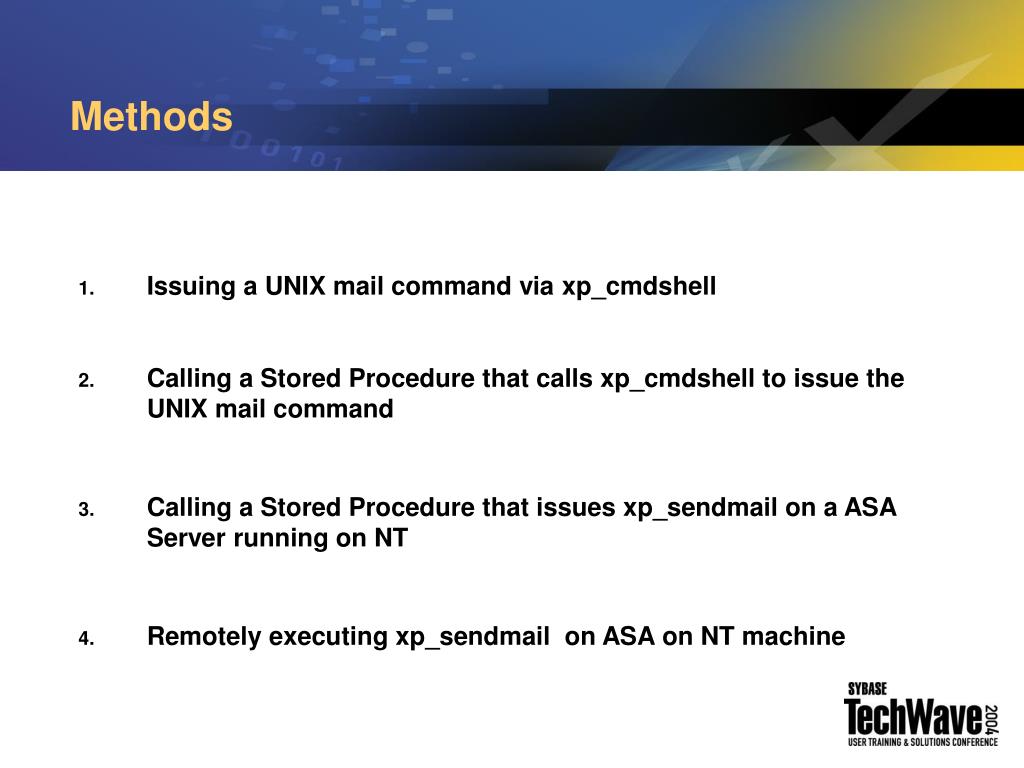 Methods

1. Issuing a UNIX mail command via xp_cmdshell

2. Calling a Stored Procedure that calls xp_cmdshell to issue the UNIX mail command

3. Calling a Stored Procedure that issues xp_sendmail on a ASA Server running on NT

4. Remotely executing xp_sendmail on ASA on NT machine

SYBASE
TechWave 2004
USER TRAINING & SOLUTIONS CONFERENCE